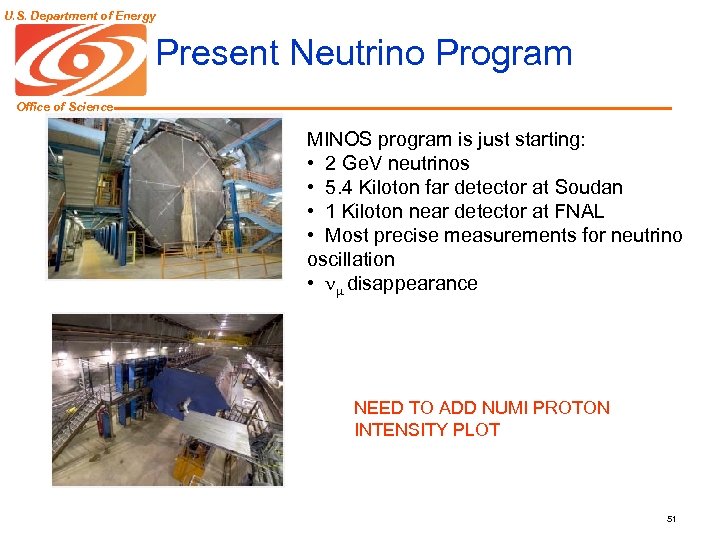 U.S. Department of Energy

Office of Science

Present Neutrino Program

MINOS program is just starting:
• 2 GeV neutrinos
• 5.4 Kiloton far detector at Soudan
• 1 Kiloton near detector at FNAL
• Most precise measurements for neutrino oscillation
• $\nu_\mu$ disappearance

NEED TO ADD NUMI PROTON INTENSITY PLOT

51